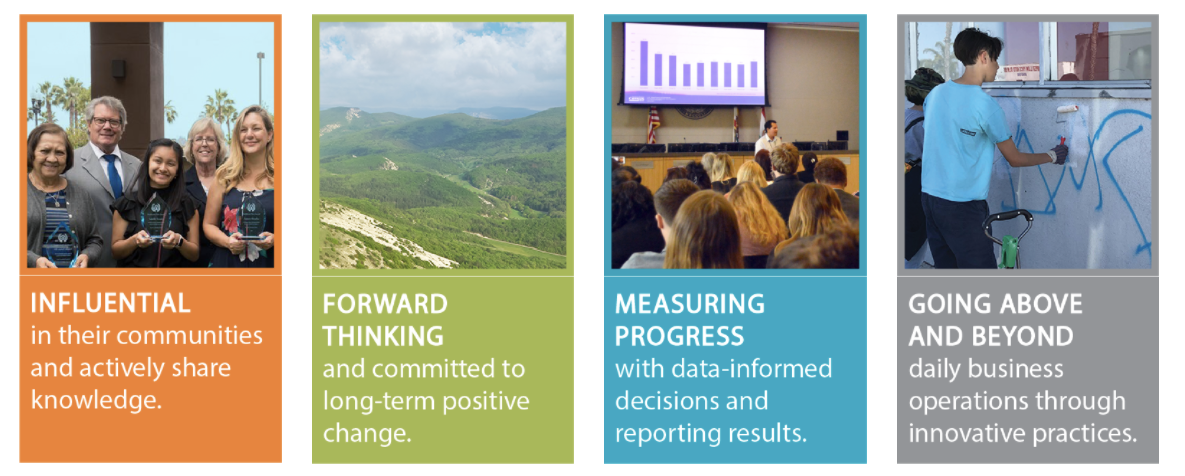 INFLUENTIAL
in their communities and actively share knowledge.

FORWARD THINKING
and committed to long-term positive change.

MEASURING PROGRESS
with data-informed decisions and reporting results.

GOING ABOVE AND BEYOND
daily business operations through innovative practices.